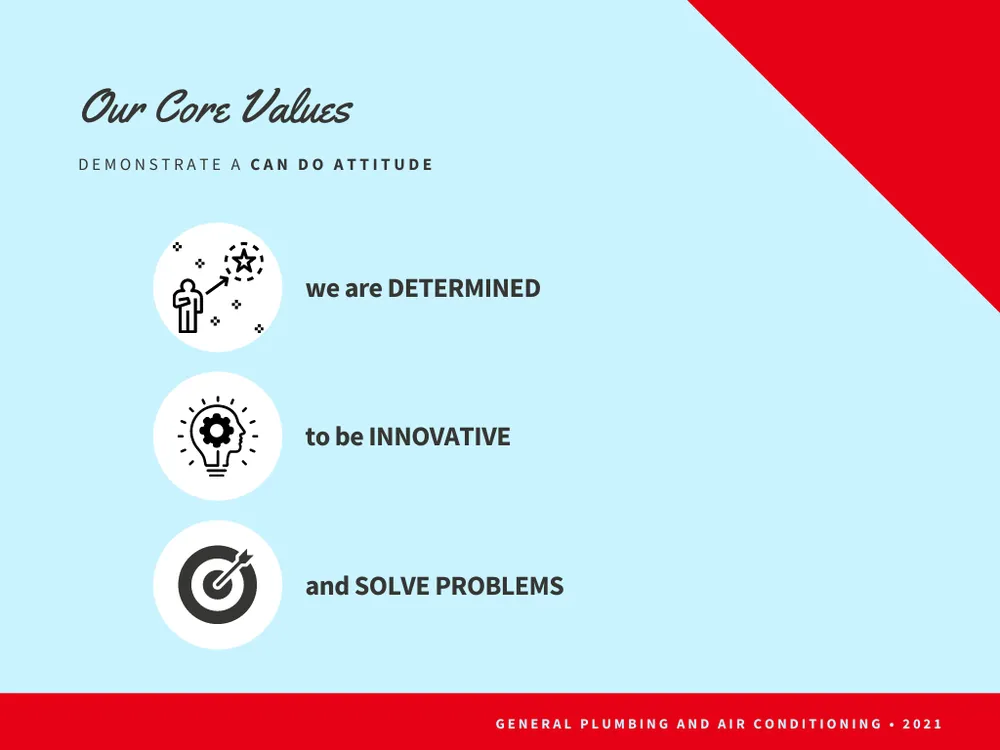 Our Core Values

DEMONSTRATE A CAN DO ATTITUDE

we are DETERMINED

to be INNOVATIVE

and SOLVE PROBLEMS

GENERAL PLUMBING AND AIR CONDITIONING • 2021